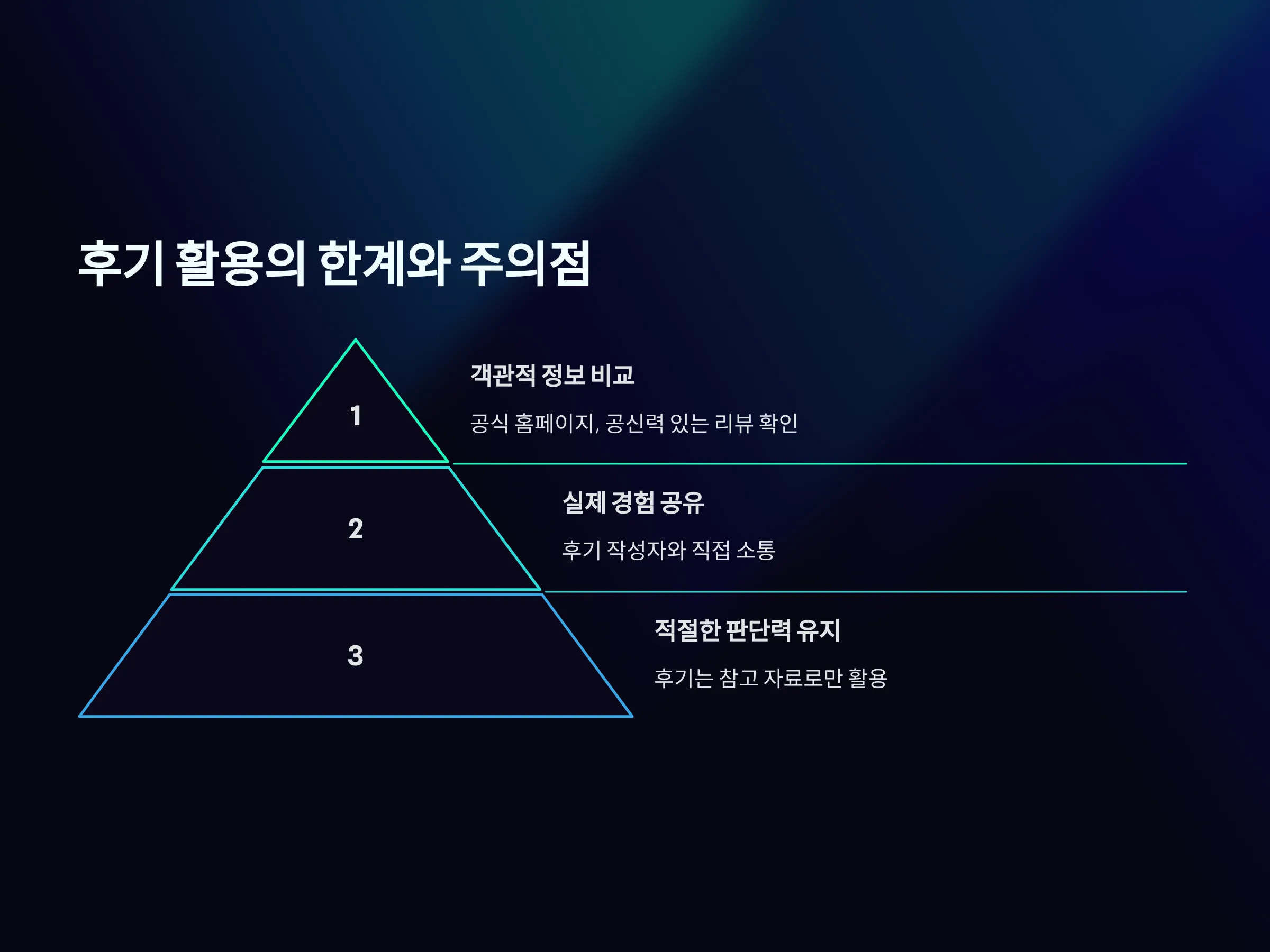 후기 활용의 한계와 주의점

1

객관적 정보 비교

공식 홈페이지, 공신력 있는 리뷰 확인

2

실제 경험 공유

후기 작성자와 직접 소통

3

적절한 판단력 유지

후기는 참고 자료로만 활용